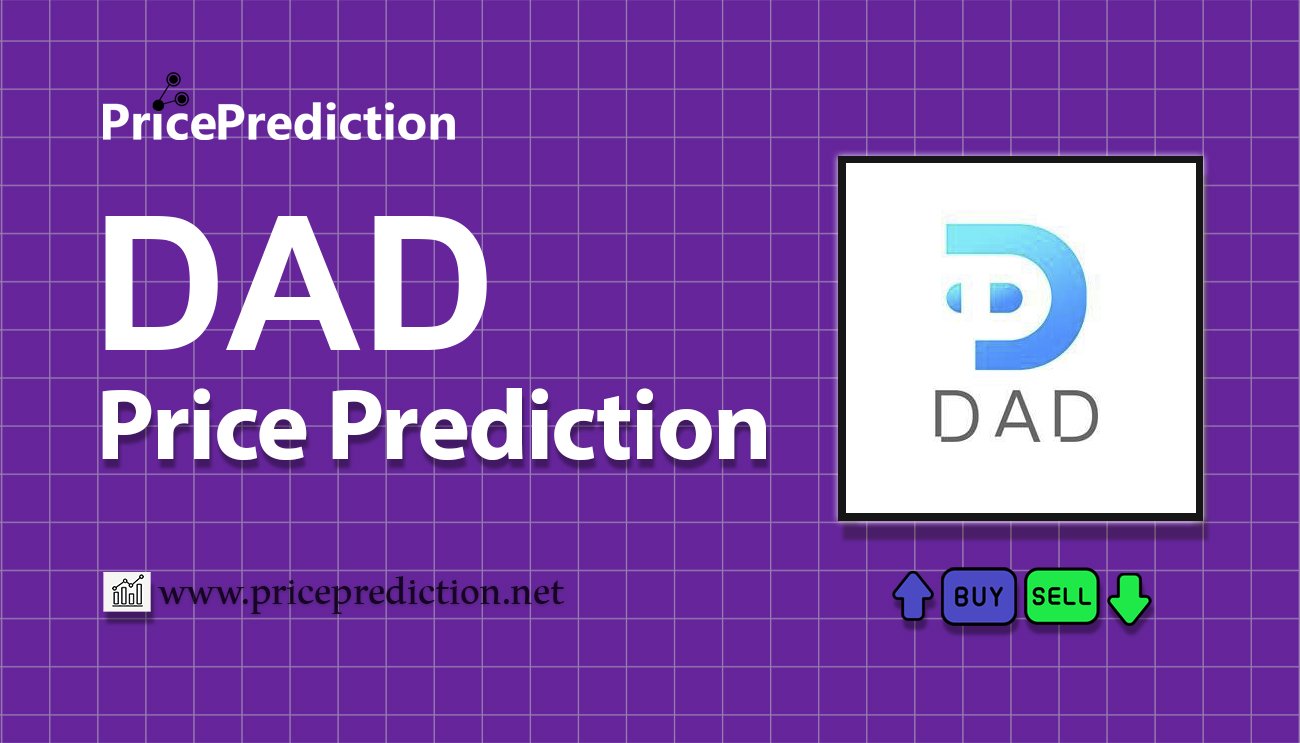 PricePrediction

DAD
Price Prediction

DAD

www.priceprediction.net

BUY SELL